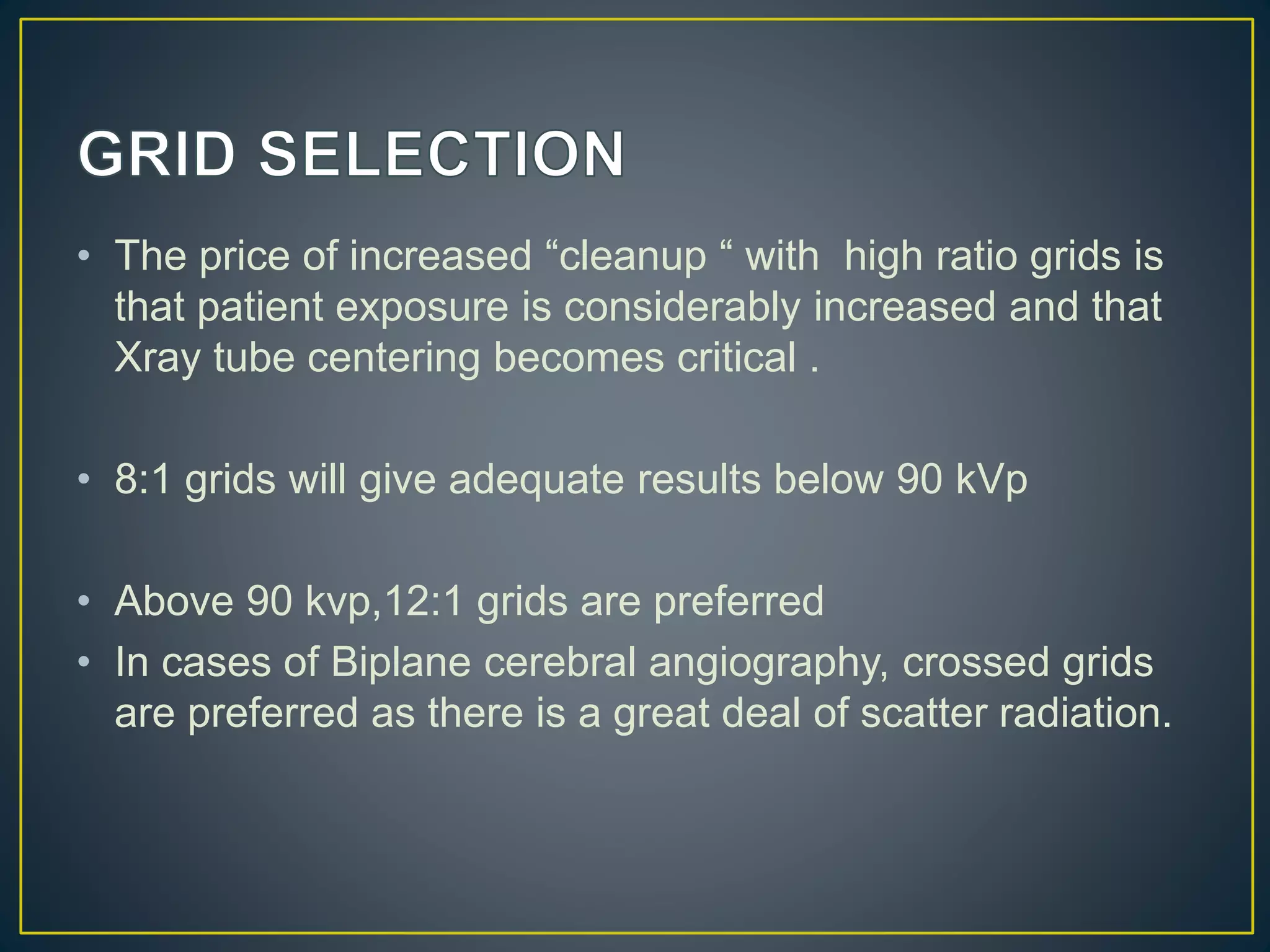 GRID SELECTION

• The price of increased “cleanup “ with high ratio grids is that patient exposure is considerably increased and that Xray tube centering becomes critical .

• 8:1 grids will give adequate results below 90 kVp

• Above 90 kvp,12:1 grids are preferred
• In cases of Biplane cerebral angiography, crossed grids are preferred as there is a great deal of scatter radiation.